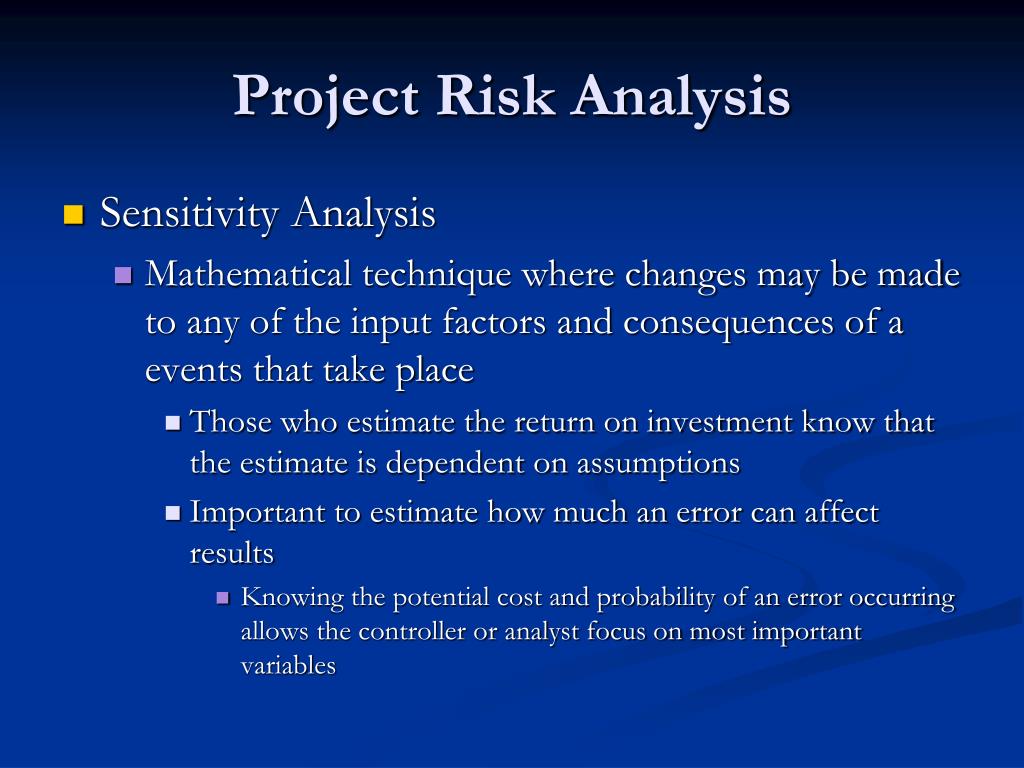 Project Risk Analysis

Sensitivity Analysis

Mathematical technique where changes may be made to any of the input factors and consequences of a events that take place

Those who estimate the return on investment know that the estimate is dependent on assumptions

Important to estimate how much an error can affect results

Knowing the potential cost and probability of an error occurring allows the controller or analyst focus on most important variables